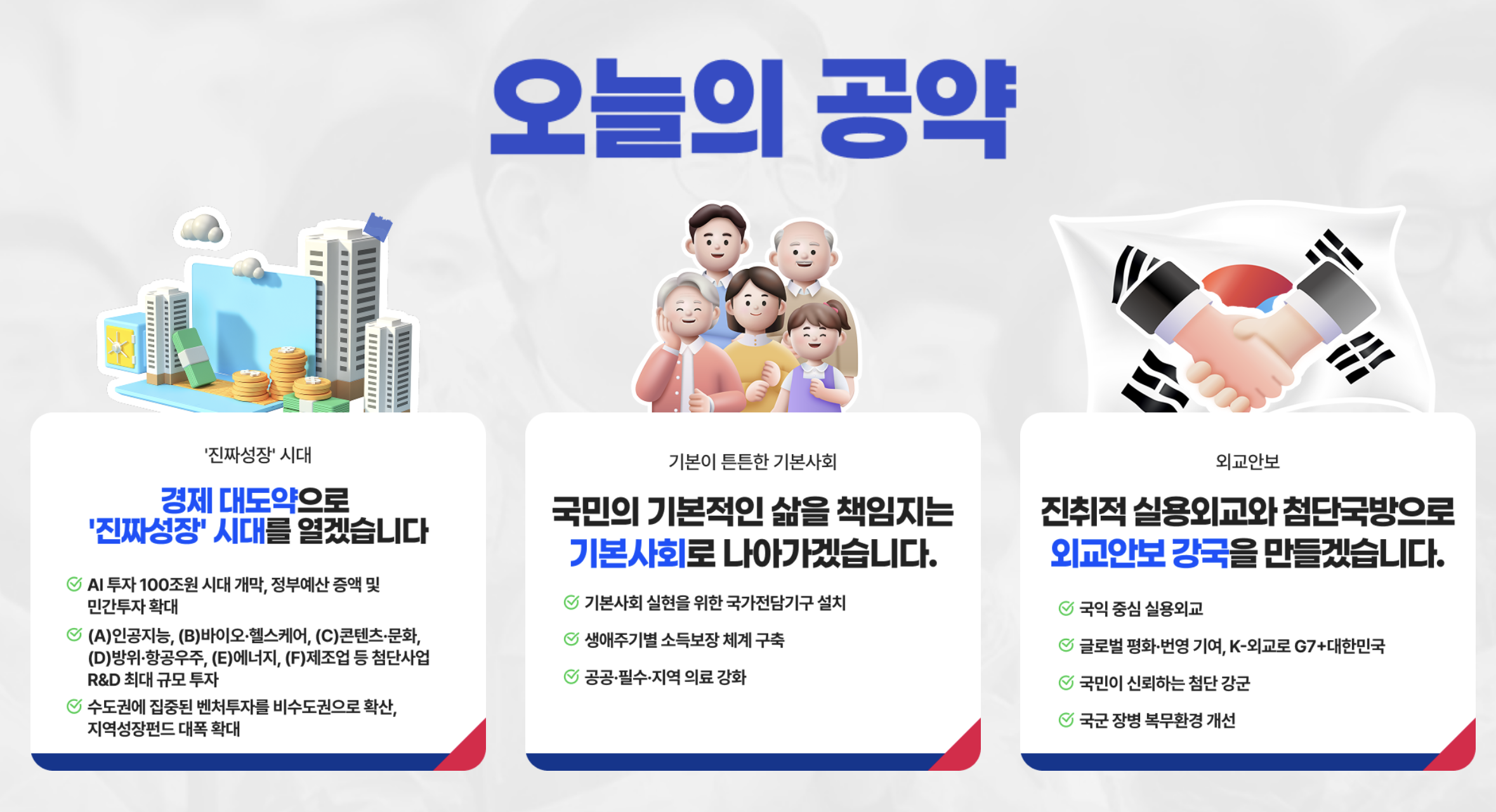 오늘의 공약

'진짜성장' 시대

경제 대도약으로 '진짜성장' 시대를 열겠습니다

AI 투자 100조원 시대 개막, 정부예산 증액 및 민간투자 확대

(A)인공지능, (B)바이오·헬스케어, (C)콘텐츠·문화, (D)방위·항공우주, (E)에너지, (F)제조업 등 첨단사업 R&D 최대 규모 투자

수도권에 집중된 벤처투자를 비수도권으로 확산, 지역성장펀드 대폭 확대

기본이 튼튼한 기본사회

국민의 기본적인 삶을 책임지는 기본사회로 나아가겠습니다.

기본사회 실현을 위한 국가전담기구 설치

생애주기별 소득보장 체계 구축

공공·필수·지역 의료 강화

외교안보

진취적 실용외교와 첨단국방으로 외교안보 강국을 만들겠습니다.

국익 중심 실용외교

글로벌 평화·번영 기여, K-외교로 G7+대한민국

국민이 신뢰하는 첨단 강군

국군 장병 복무환경 개선